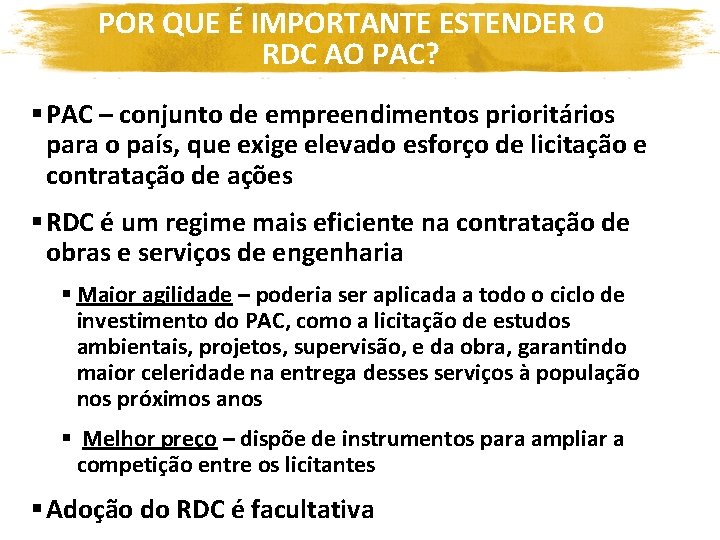 POR QUE É IMPORTANTE ESTENDER O RDC AO PAC?

▪ PAC – conjunto de empreendimentos prioritários para o país, que exige elevado esforço de licitação e contratação de ações

▪ RDC é um regime mais eficiente na contratação de obras e serviços de engenharia

▪ Maior agilidade – poderia ser aplicada a todo o ciclo de investimento do PAC, como a licitação de estudos ambientais, projetos, supervisão, e da obra, garantindo maior celeridade na entrega desses serviços à população nos próximos anos

▪ Melhor preço – dispõe de instrumentos para ampliar a competição entre os licitantes

▪ Adoção do RDC é facultativa